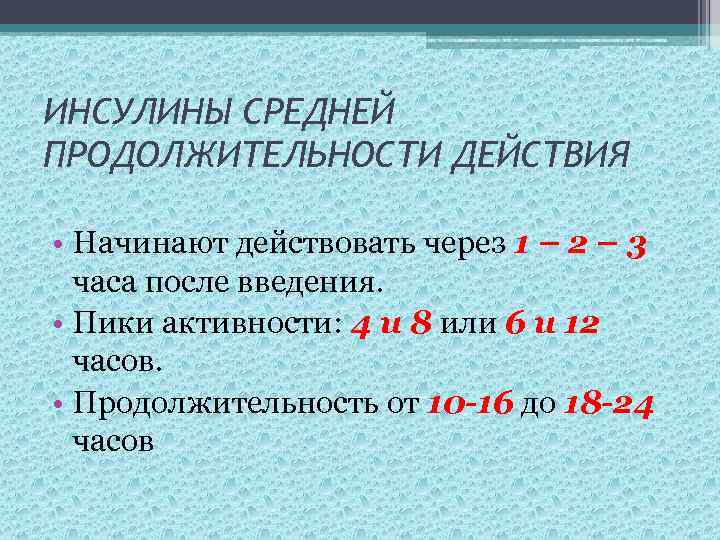 ИНСУЛИНЫ СРЕДНЕЙ ПРОДОЛЖИТЕЛЬНОСТИ ДЕЙСТВИЯ

• Начинают действовать через 1 – 2 – 3 часа после введения.
• Пики активности: 4 и 8 или 6 и 12 часов.
• Продолжительность от 10-16 до 18-24 часов